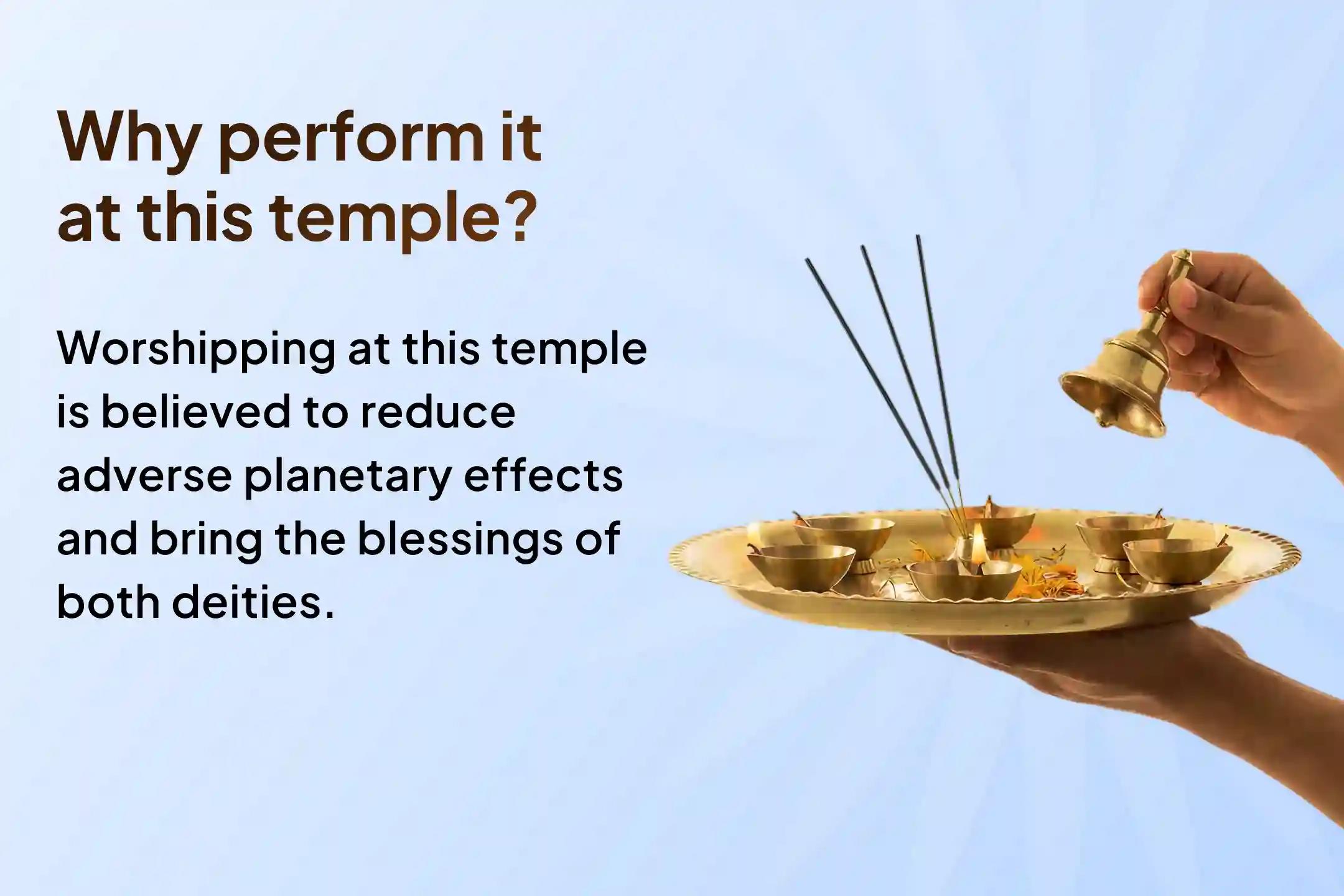 Why perform it at this temple?

Worshipping at this temple is believed to reduce adverse planetary effects and bring the blessings of both deities.